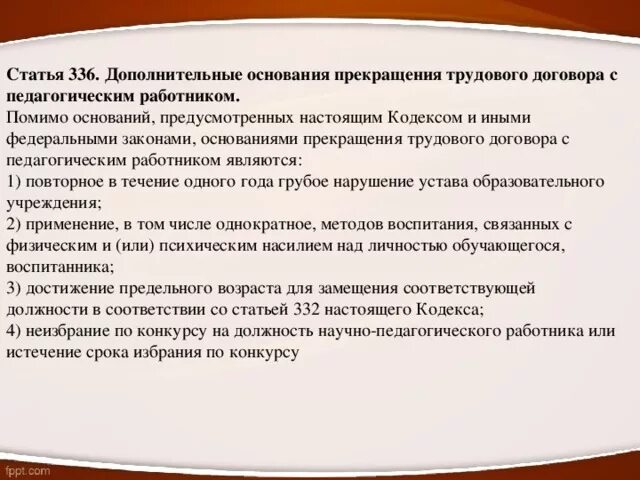 **Статья 336. Дополнительные основания прекращения трудового договора с педагогическим работником.**
Помимо оснований, предусмотренных настоящим Кодексом и иными федеральными законами, основаниями прекращения трудового договора с педагогическим работником являются:
1) повторное в течение одного года грубое нарушение устава образовательного учреждения;
2) применение, в том числе однократное, методов воспитания, связанных с физическим и (или) психическим насилием над личностью обучающегося, воспитанника;
3) достижение предельного возраста для замещения соответствующей должности в соответствии со статьей 332 настоящего Кодекса;
4) неизбрание по конкурсу на должность научно-педагогического работника или истечение срока избрания по конкурсу

fppt.com